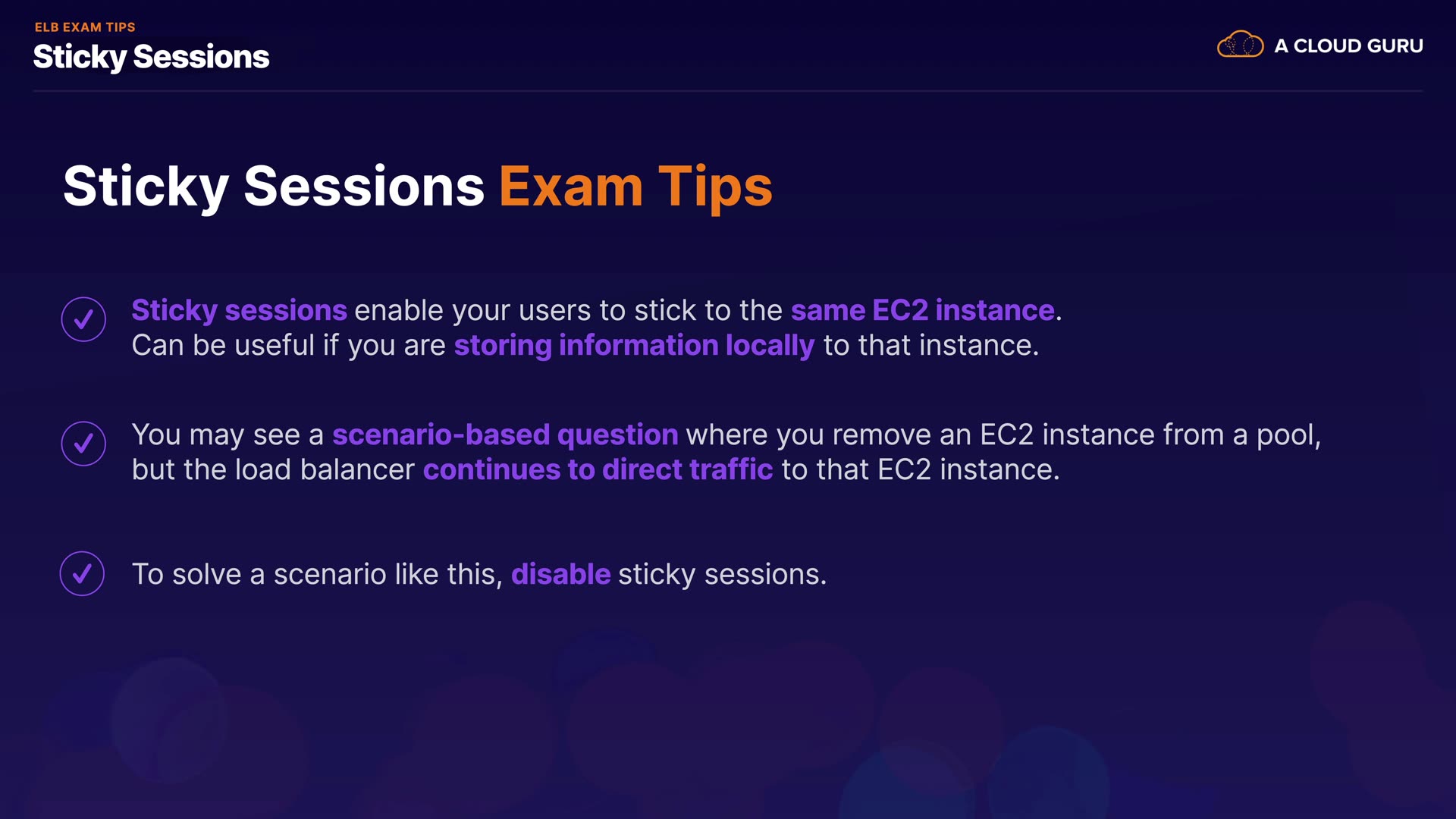 ELB EXAM TIPS
Sticky Sessions

A CLOUD GURU

Sticky Sessions Exam Tips

Sticky sessions enable your users to stick to the same EC2 instance. Can be useful if you are storing information locally to that instance.

You may see a scenario-based question where you remove an EC2 instance from a pool, but the load balancer continues to direct traffic to that EC2 instance.

To solve a scenario like this, disable sticky sessions.